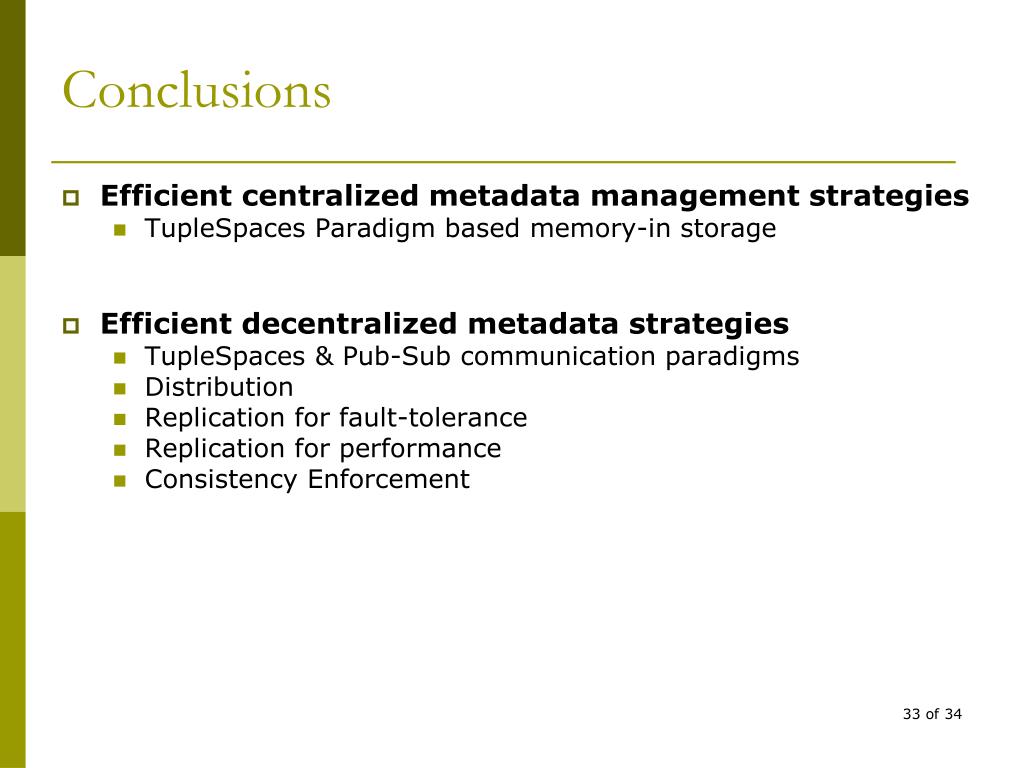 Conclusions

Efficient centralized metadata management strategies
TupleSpaces Paradigm based memory-in storage

Efficient decentralized metadata strategies
TupleSpaces & Pub-Sub communication paradigms
Distribution
Replication for fault-tolerance
Replication for performance
Consistency Enforcement

33 of 34